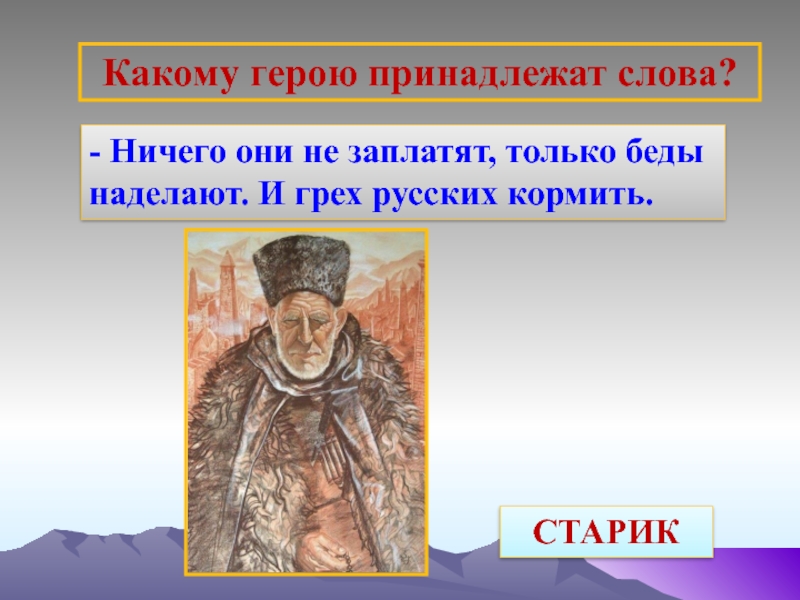 Какому герою принадлежат слова?

- Ничего они не заплатят, только беды наделают. И грех русских кормить.

СТАРИК